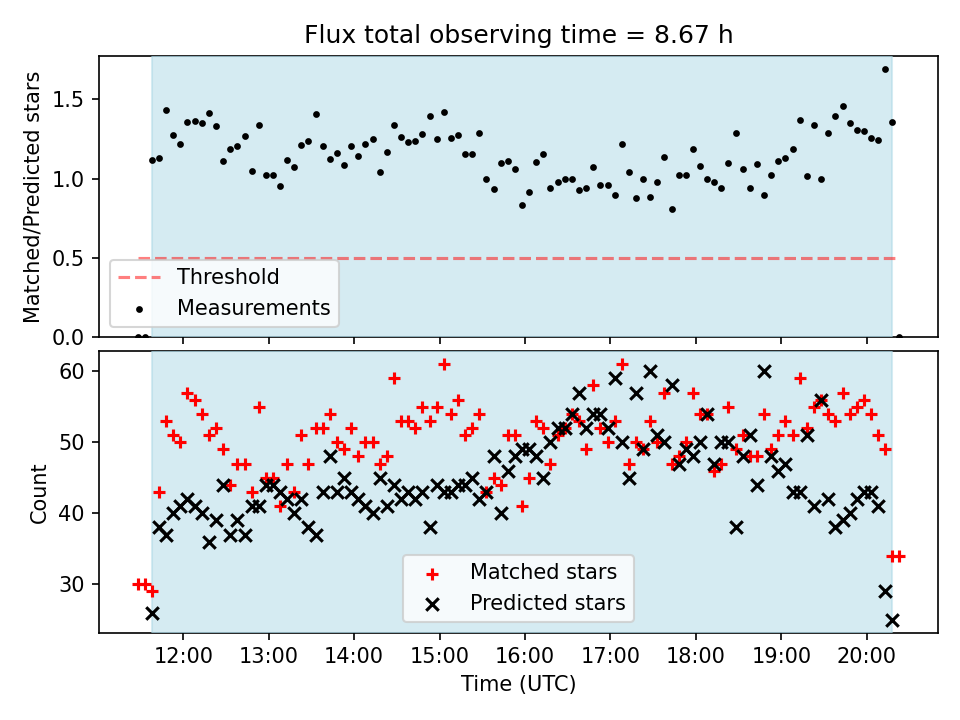 Flux total observing time = 8.67 h

Matched/Predicted stars

1.5
1.0
0.5
0.0

Threshold
Measurements

Count

60
50
40
30

Matched stars
Predicted stars

12:00
13:00
14:00
15:00
16:00
17:00
18:00
19:00
20:00

Time (UTC)